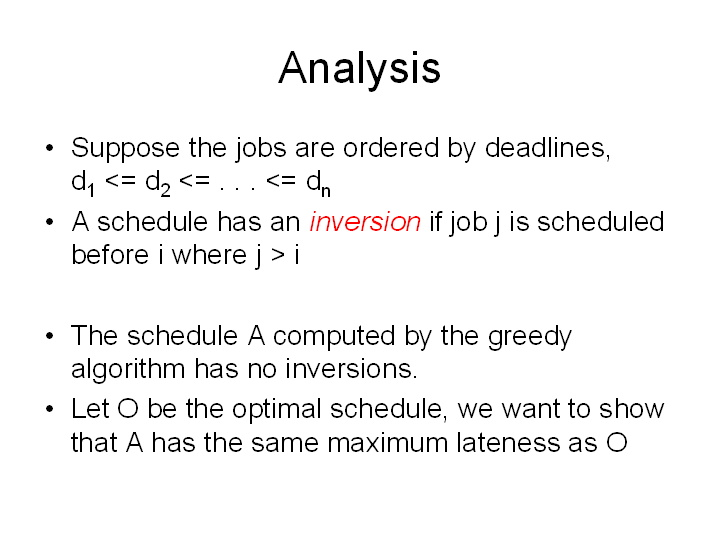 Analysis

• Suppose the jobs are ordered by deadlines, $d_1$ <= $d_2$ <= . . . <= $d_n$

• A schedule has an inversion if job j is scheduled before i where j > i

• The schedule A computed by the greedy algorithm has no inversions.

• Let O be the optimal schedule, we want to show that A has the same maximum lateness as O